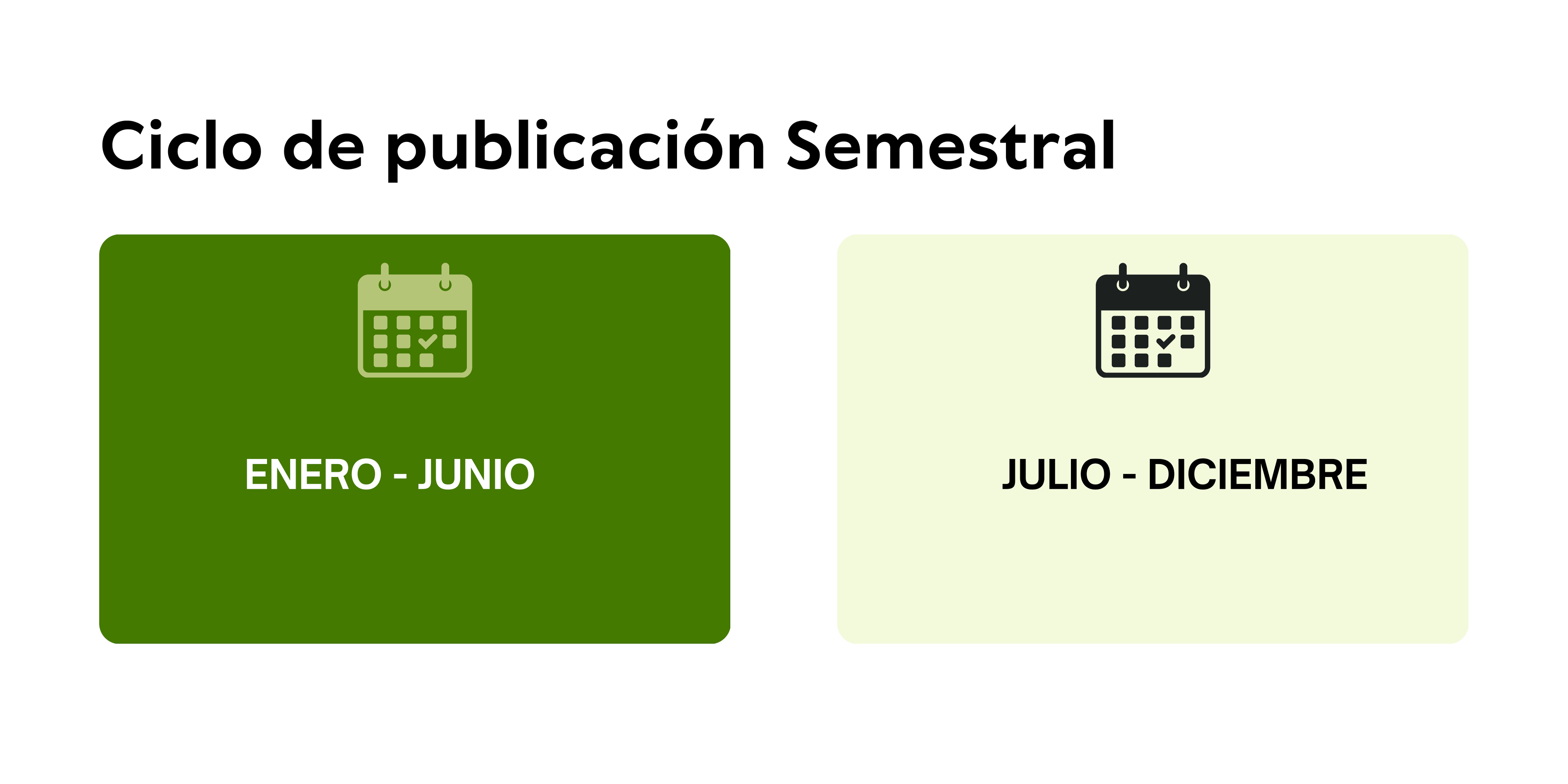 Ciclo de publicación Semestral

ENERO - JUNIO

JULIO - DICIEMBRE